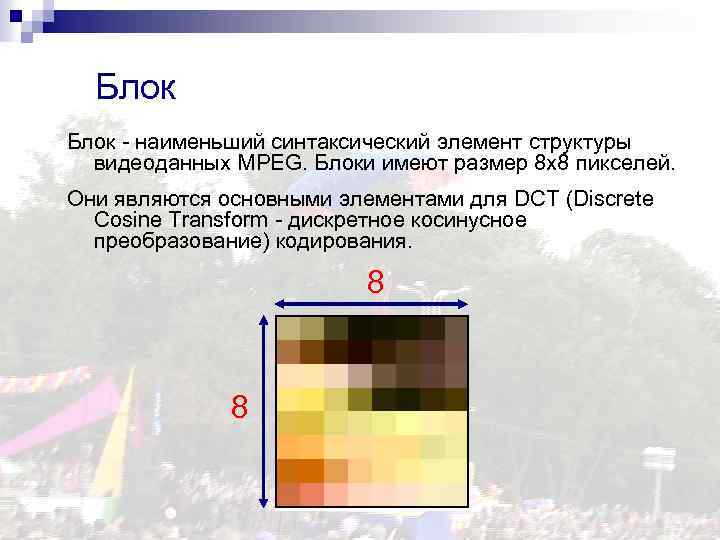 Блок

Блок - наименьший синтаксический элемент структуры видеоданных MPEG. Блоки имеют размер 8x8 пикселей.

Они являются основными элементами для DCT (Discrete Cosine Transform - дискретное косинусное преобразование) кодирования.

8

8